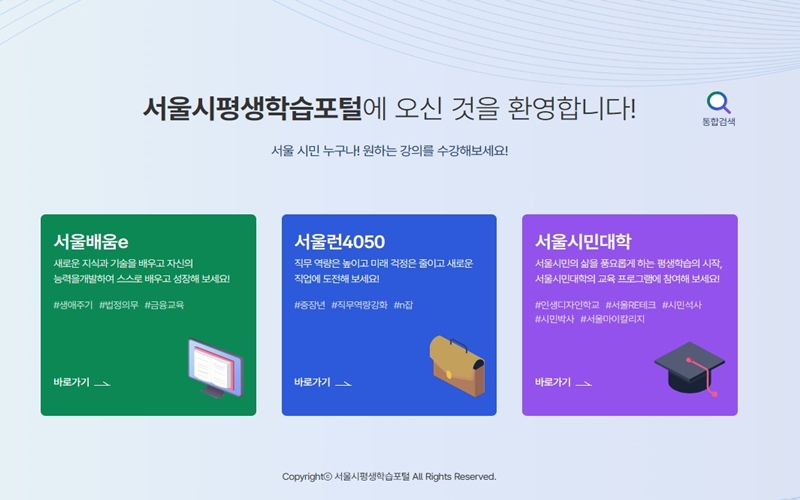 서울시평생학습포털에 오신 것을 환영합니다!

통합검색

서울 시민 누구나! 원하는 강의를 수강해보세요!

서울배움e

새로운 지식과 기술을 배우고 자신의 능력을개발하여 스스로 배우고 성장해 보세요!

#생애주기 #법정의무 #금융교육

바로가기

서울런4050

직무 역량은 높이고 미래 걱정은 줄이고 새로운 직업에 도전해 보세요!

#중장년 #직무역량강화 #n잡

바로가기

서울시민대학

서울시민의 삶을 풍요롭게 하는 평생학습의 시작, 서울시민대학의 교육 프로그램에 참여해 보세요!

#인생디자인학교 #서울RE테크 #시민석사 #시민박사 #서울마이칼리지

바로가기

Copyright© 서울시평생학습포털 All Rights Reserved.